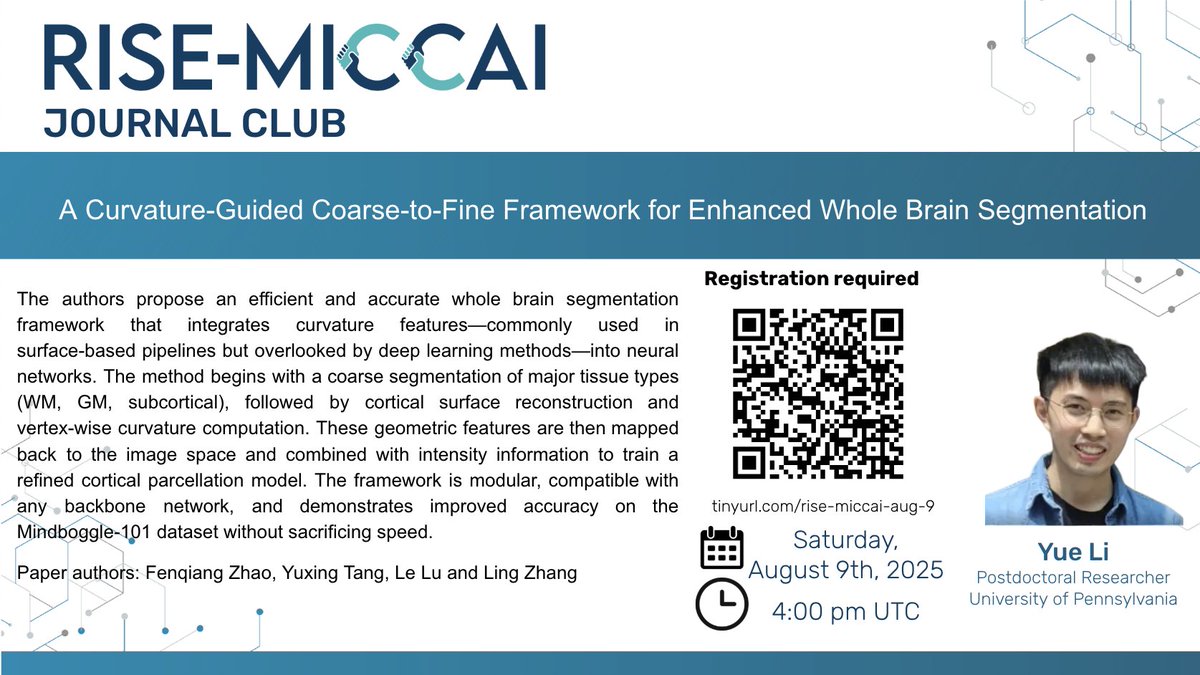 RISE-MICCAI
JOURNAL CLUB

A Curvature-Guided Coarse-to-Fine Framework for Enhanced Whole Brain Segmentation

The authors propose an efficient and accurate whole brain segmentation framework that integrates curvature features—commonly used in surface-based pipelines but overlooked by deep learning methods—into neural networks. The method begins with a coarse segmentation of major tissue types (WM, GM, subcortical), followed by cortical surface reconstruction and vertex-wise curvature computation. These geometric features are then mapped back to the image space and combined with intensity information to train a refined cortical parcellation model. The framework is modular, compatible with any backbone network, and demonstrates improved accuracy on the Mindboggle-101 dataset without sacrificing speed.

Paper authors: Fenqiang Zhao, Yuxing Tang, Le Lu and Ling Zhang

Registration required

tinyurl.com/rise-miccai-aug-9

Saturday, August 9th, 2025

4:00 pm UTC

Yue Li
Postdoctoral Researcher
University of Pennsylvania